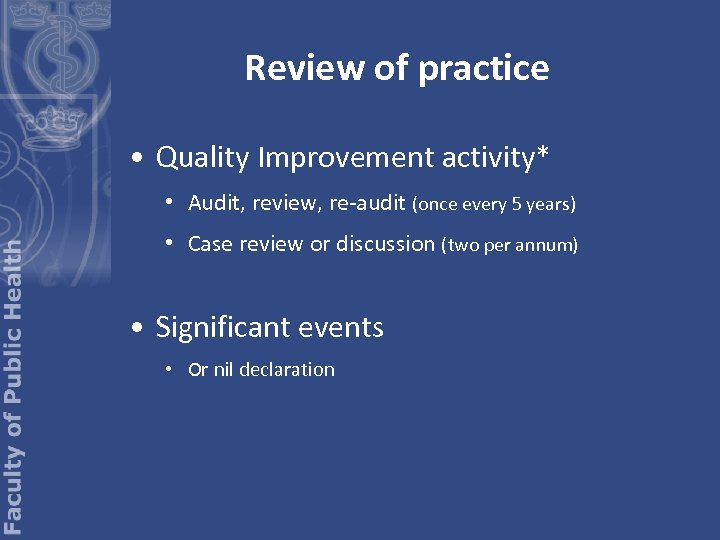 Faculty of Public Health

Review of practice

• Quality Improvement activity*
• Audit, review, re-audit (once every 5 years)
• Case review or discussion (two per annum)

• Significant events
• Or nil declaration